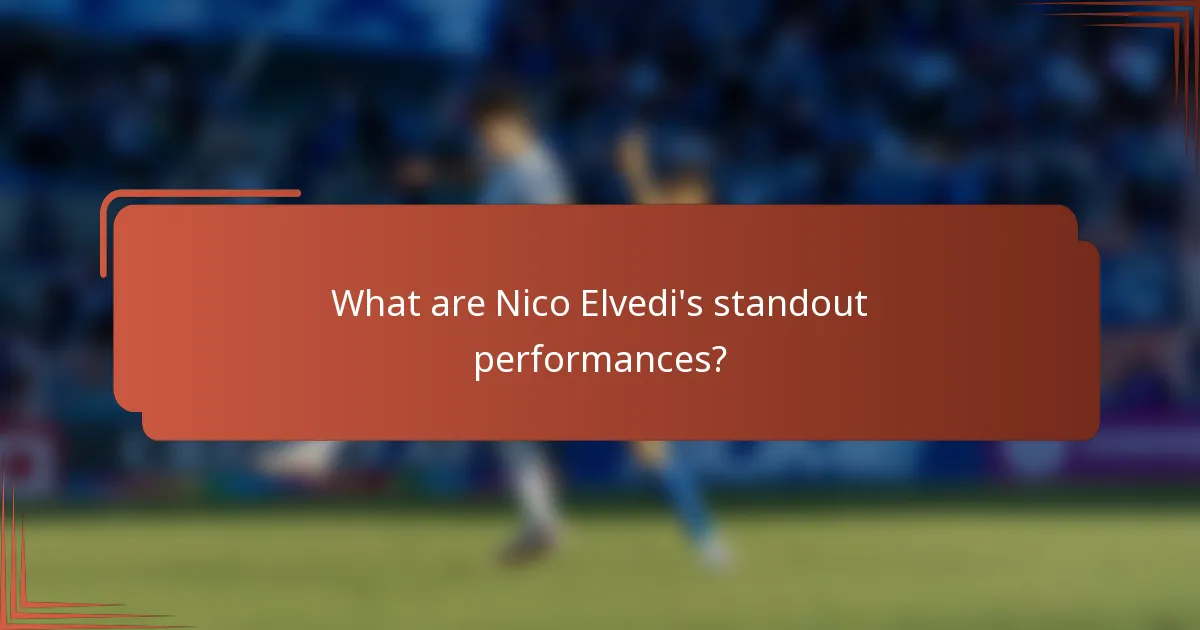 What are Nico Elvedi's standout performances?